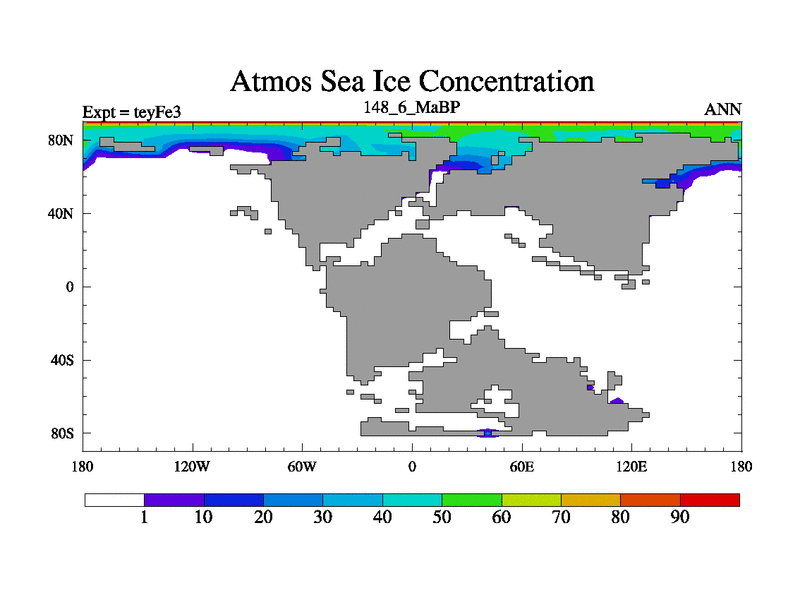 Atmos Sea Ice Concentration

Expt = teyFe3
148_6_MaBP
ANN

80N
40N
0
40S
80S

180
120W
60W
0
60E
120E
180

1
10
20
30
40
50
60
70
80
90